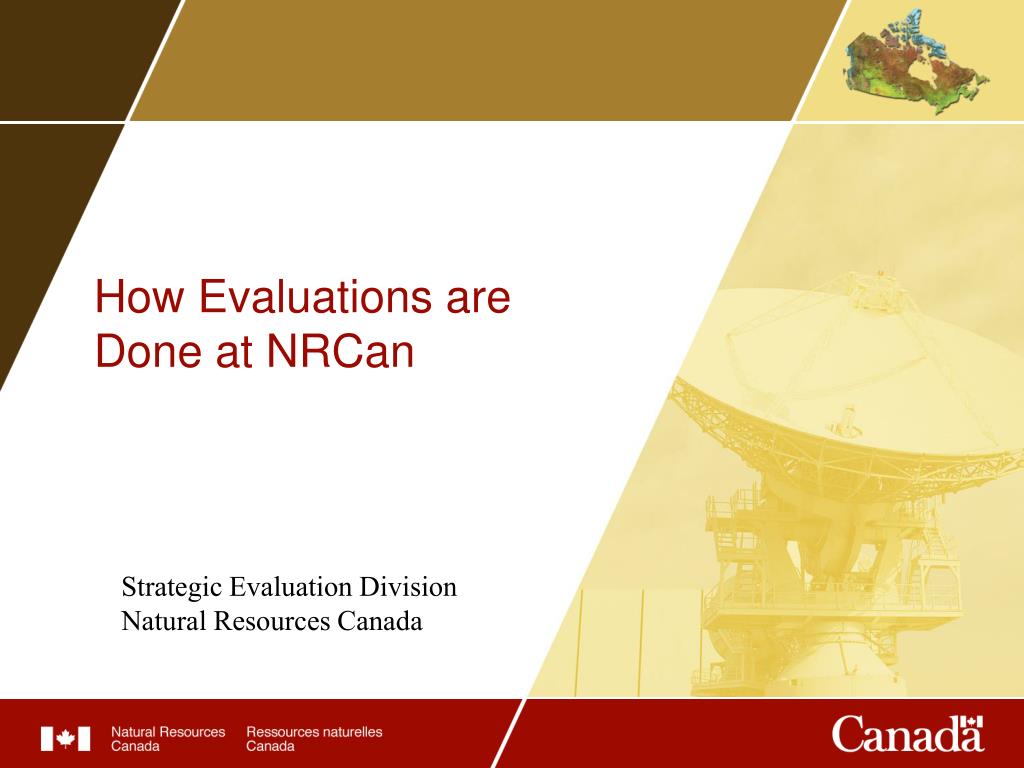 How Evaluations are Done at NRCan

Strategic Evaluation Division
Natural Resources Canada

Natural Resources Canada
Ressources naturelles Canada

Canada